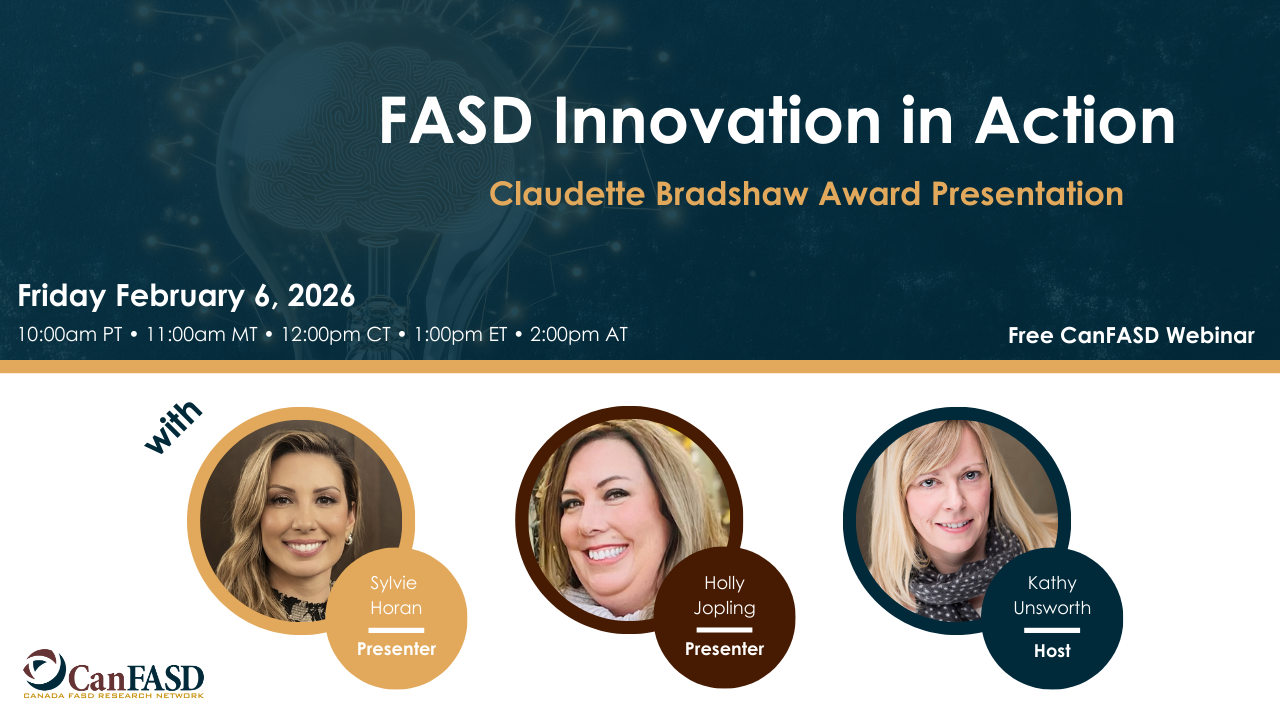 FASD Innovation in Action

Claudette Bradshaw Award Presentation

Friday February 6, 2026

10:00am PT • 11:00am MT • 12:00pm CT • 1:00pm ET • 2:00pm AT

Free CanFASD Webinar

with

Sylvie Horan
Presenter

Holly Jopling
Presenter

Kathy Unsworth
Host

CanFASD
CANADA FASD RESEARCH NETWORK